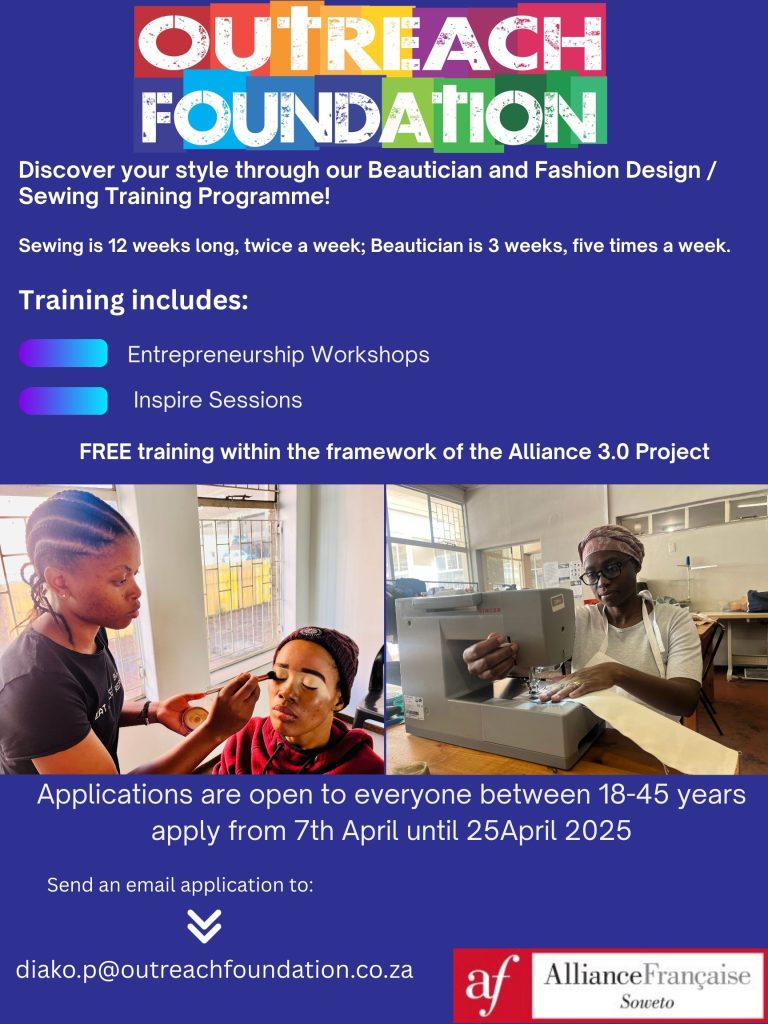 OUTREACH FOUNDATION

Discover your style through our Beautician and Fashion Design / Sewing Training Programme!

Sewing is 12 weeks long, twice a week; Beautician is 3 weeks, five times a week.

Training includes:

Entrepreneurship Workshops

Inspire Sessions

FREE training within the framework of the Alliance 3.0 Project

Applications are open to everyone between 18-45 years apply from 7th April until 25April 2025

Send an email application to:

diako.p@outreachfoundation.co.za

af AllianceFrançaise Soweto